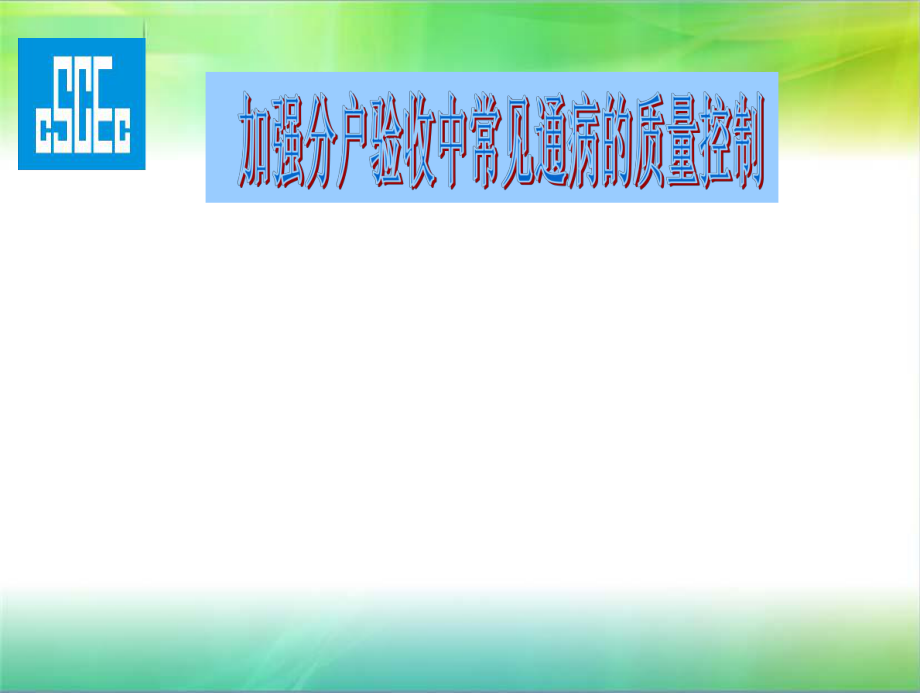 cSCEc

加强分户验收中常见通病的质量控制